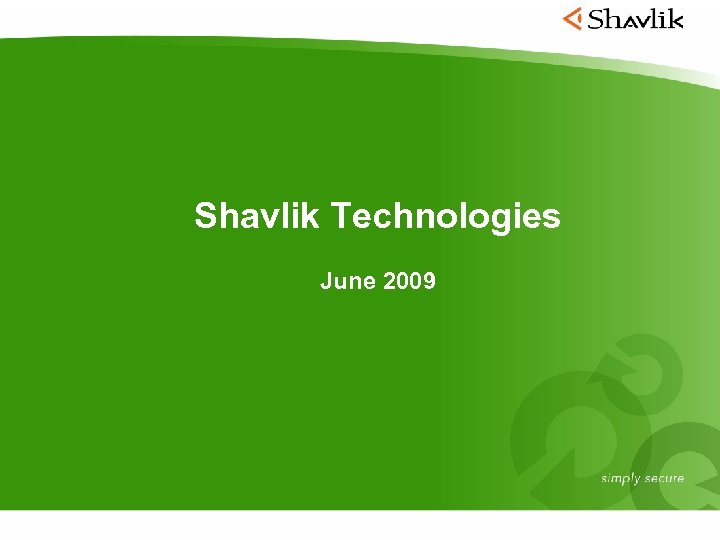 Shavlik

Shavlik Technologies

June 2009

simply secure